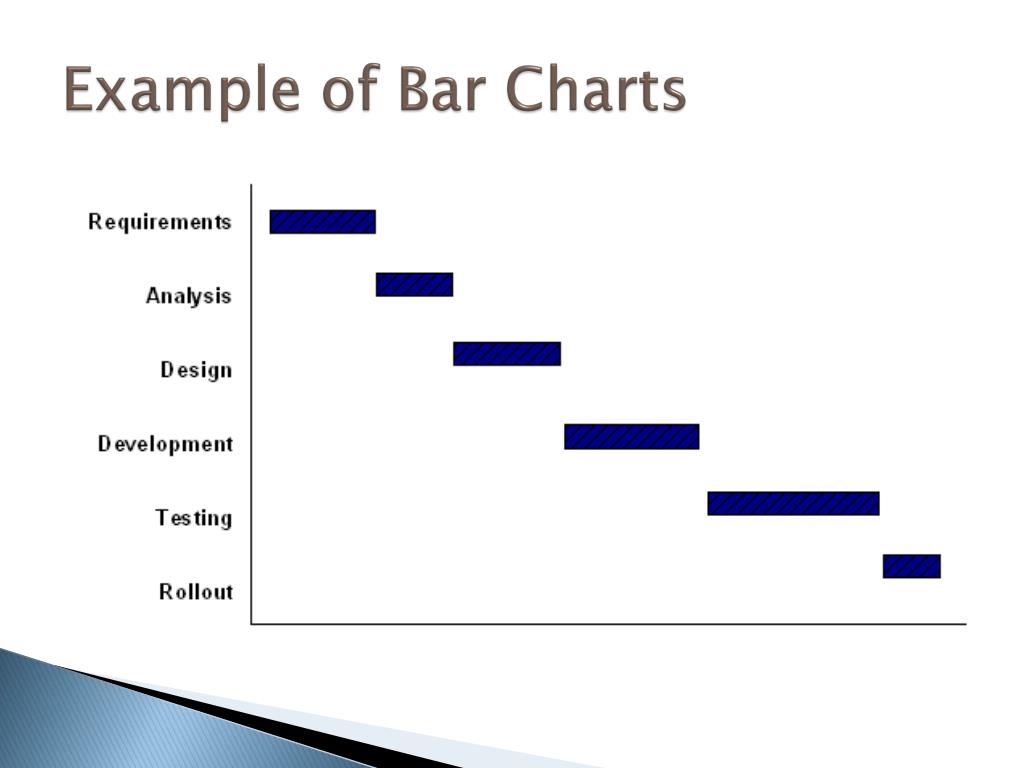 Example of Bar Charts

Requirements

Analysis

Design

Development

Testing

Rollout